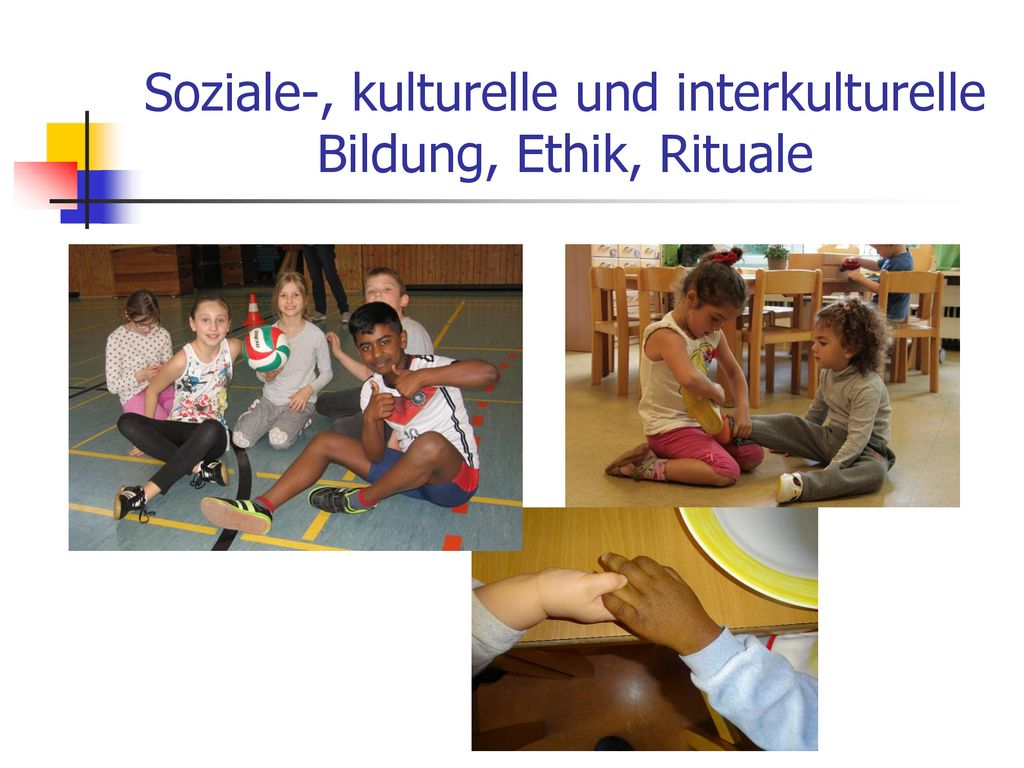 Soziale-, kulturelle und interkulturelle Bildung, Ethik, Rituale